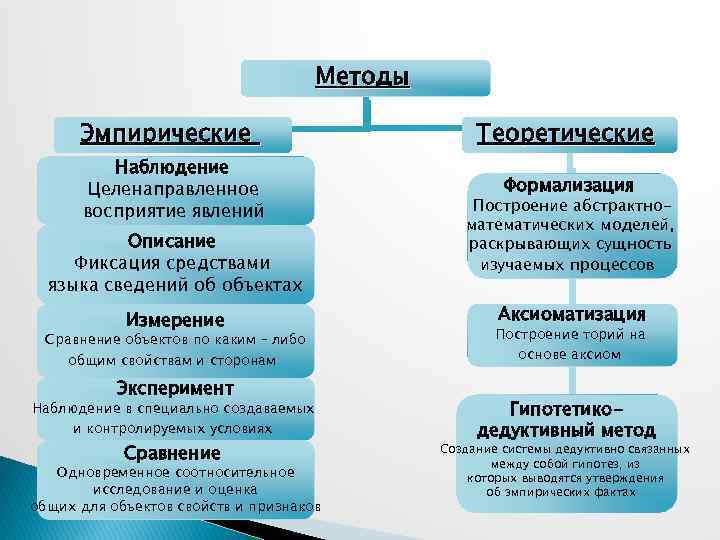 Методы

Эмпирические

Наблюдение
Целенаправленное восприятие явлений

Описание
Фиксация средствами языка сведений об объектах

Измерение
Сравнение объектов по каким - либо общим свойствам и сторонам

Эксперимент
Наблюдение в специально создаваемых и контролируемых условиях

Сравнение
Одновременное соотносительное исследование и оценка общих для объектов свойств и признаков

Теоретические

Формализация
Построение абстрактно-математических моделей, раскрывающих сущность изучаемых процессов

Аксиоматизация
Построение торий на основе аксиом

Гипотетико-дедуктивный метод
Создание системы дедуктивно связанных между собой гипотез, из которых выводятся утверждения об эмпирических фактах